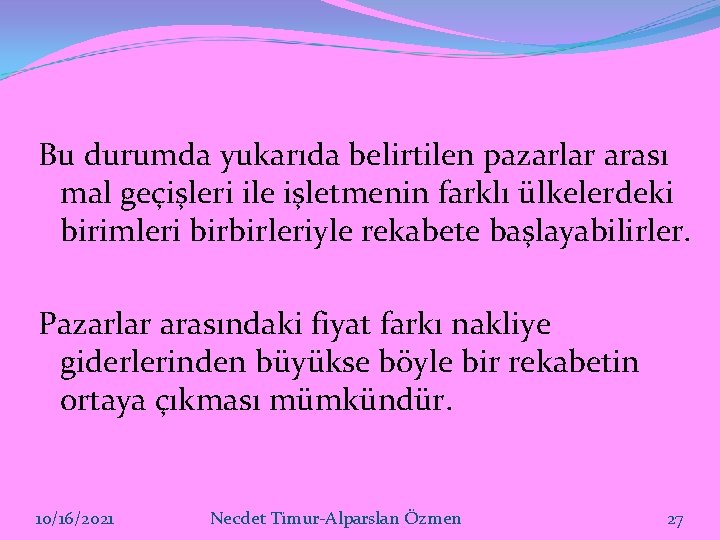 Bu durumda yukarıda belirtilen pazarlar arası mal geçişleri ile işletmenin farklı ülkelerdeki birimleri birbirleriyle rekabete başlayabilirler.

Pazarlar arasındaki fiyat farkı nakliye giderlerinden büyükse böyle bir rekabetin ortaya çıkması mümkündür.

10/16/2021 Necdet Timur-Alparslan Özmen 27